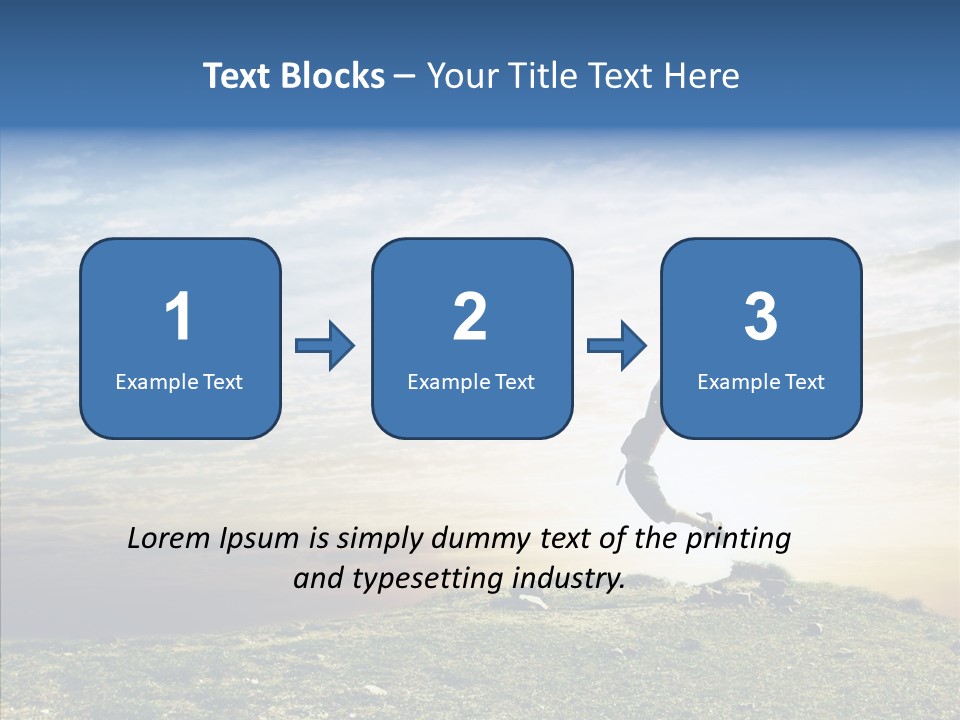 Text Blocks – Your Title Text Here

1
Example Text

2
Example Text

3
Example Text

Lorem Ipsum is simply dummy text of the printing and typesetting industry.